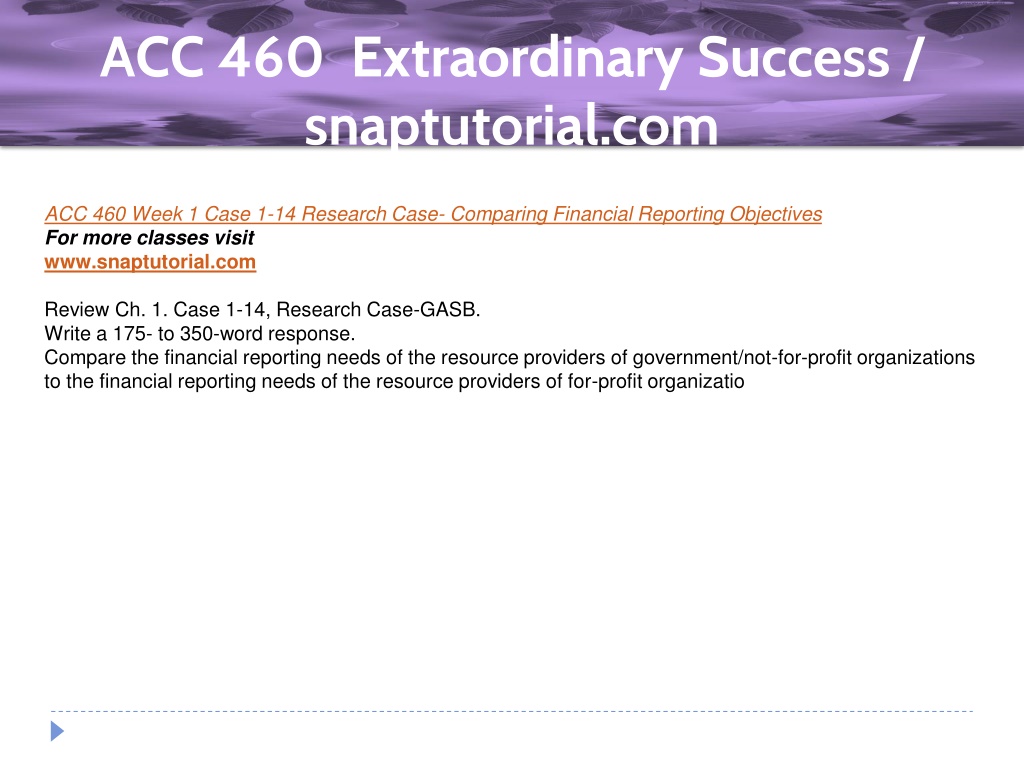 ACC 460 Extraordinary Success / snaptutorial.com

ACC 460 Week 1 Case 1-14 Research Case- Comparing Financial Reporting Objectives
For more classes visit
www.snaptutorial.com

Review Ch. 1. Case 1-14, Research Case-GASB.
Write a 175- to 350-word response.
Compare the financial reporting needs of the resource providers of government/not-for-profit organizations to the financial reporting needs of the resource providers of for-profit organizatio